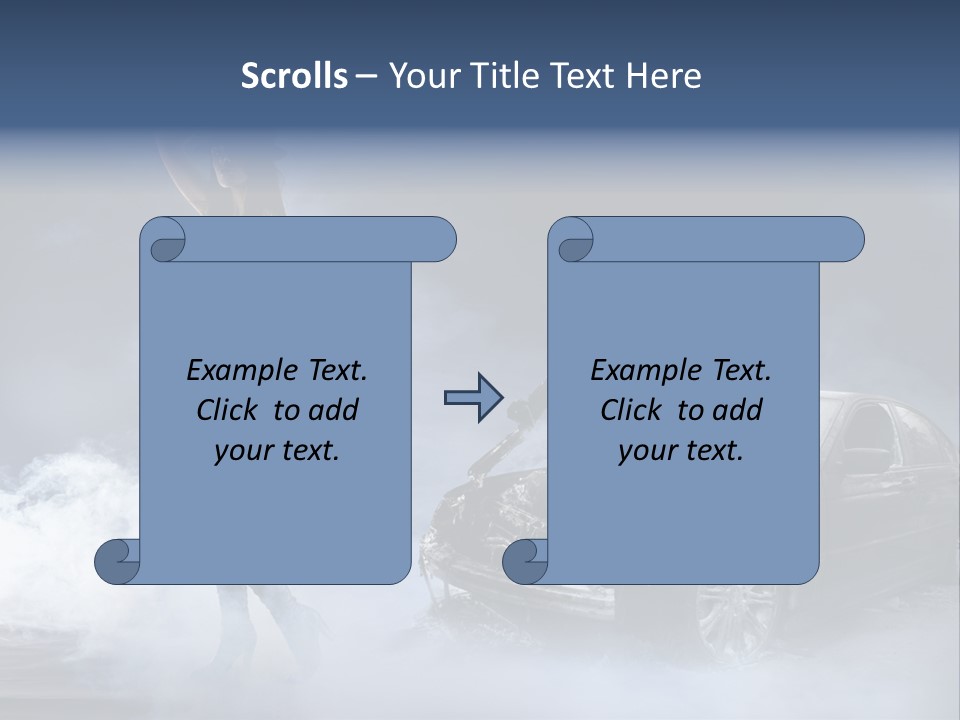 Scrolls – Your Title Text Here

Example Text. Click to add your text.

Example Text. Click to add your text.